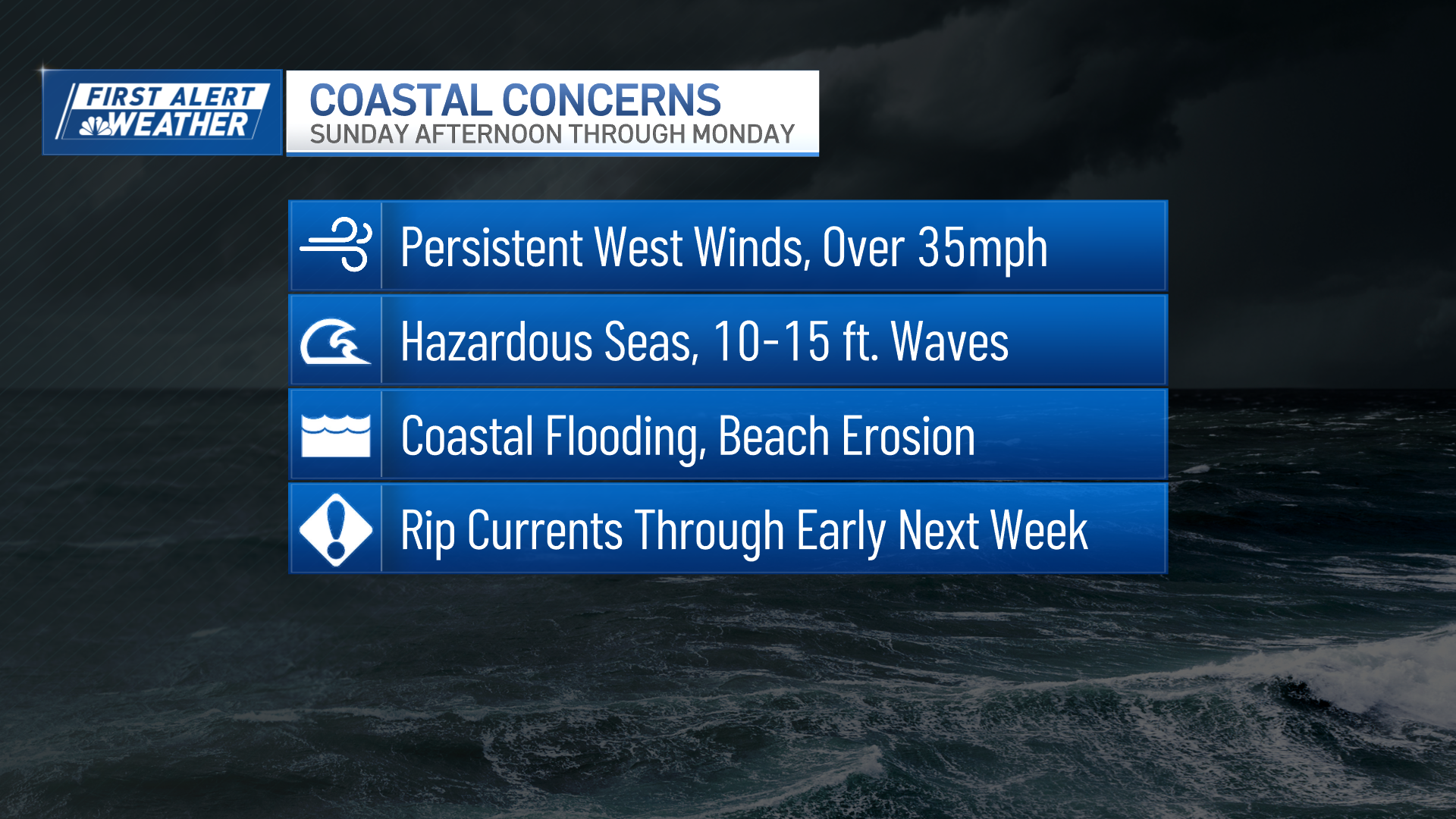 FIRST ALERT WEATHER

COASTAL CONCERNS
SUNDAY AFTERNOON THROUGH MONDAY

Persistent West Winds, Over 35mph

Hazardous Seas, 10-15 ft. Waves

Coastal Flooding, Beach Erosion

Rip Currents Through Early Next Week